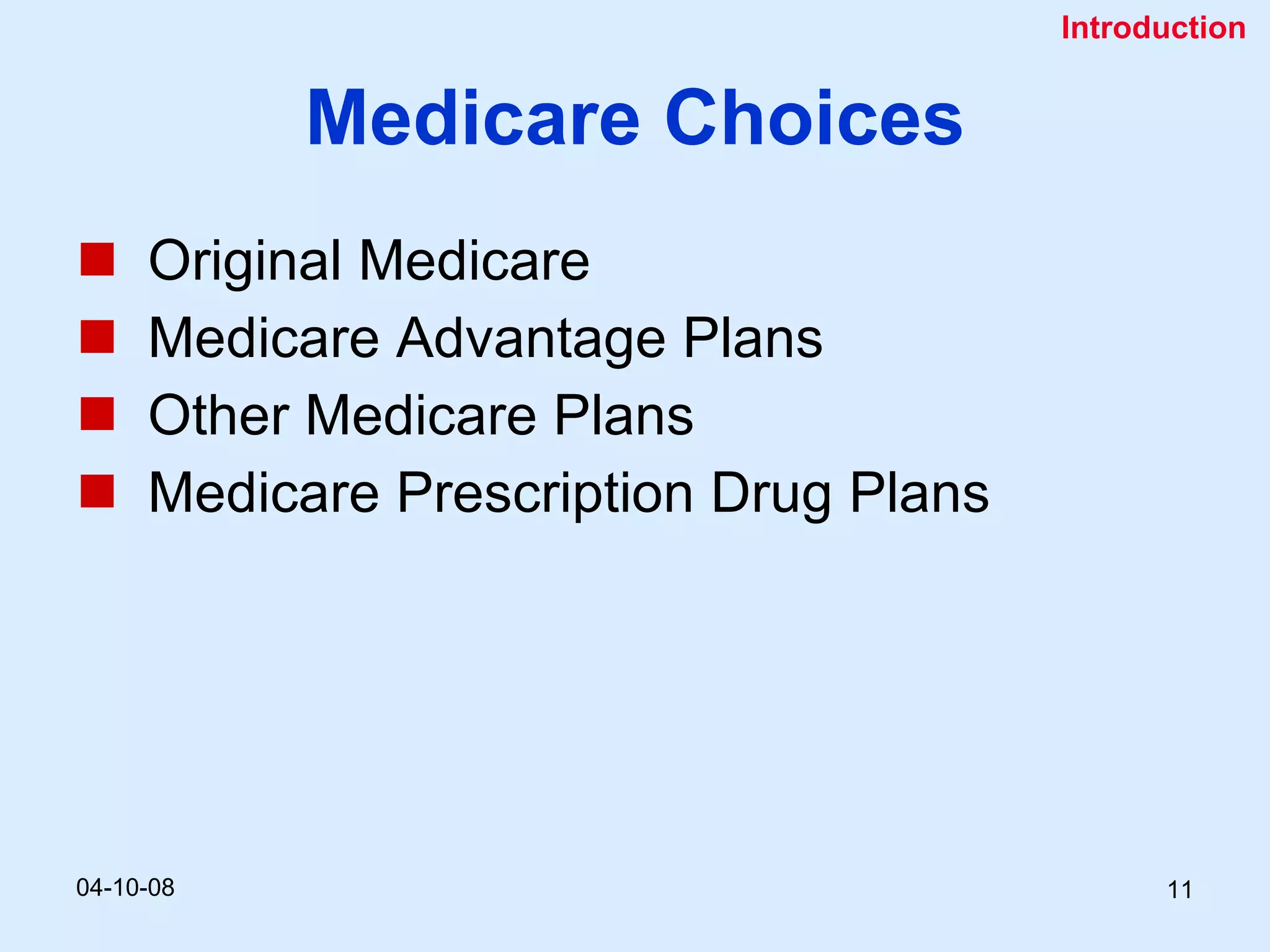 Introduction

Medicare Choices

- Original Medicare
- Medicare Advantage Plans
- Other Medicare Plans
- Medicare Prescription Drug Plans

04-10-08

11